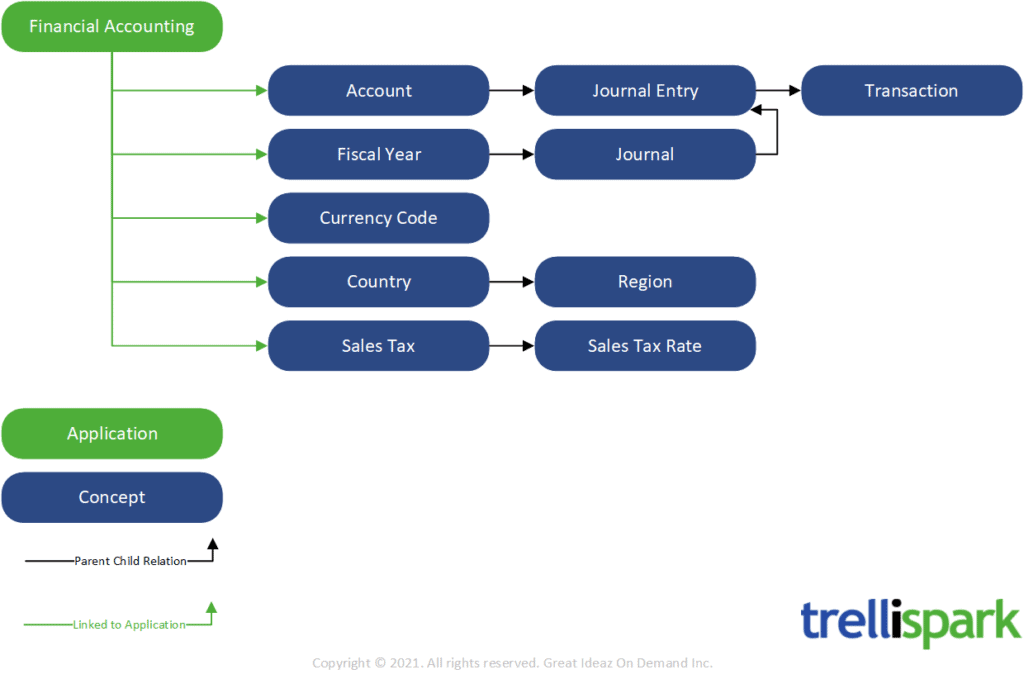 Financial Accounting

Account

Journal Entry

Transaction

Fiscal Year

Journal

Currency Code

Country

Region

Sales Tax

Sales Tax Rate

Application

Concept

Parent Child Relation

Linked to Application

trellispark

Copyright © 2021. All rights reserved. Great Ideaz On Demand Inc.